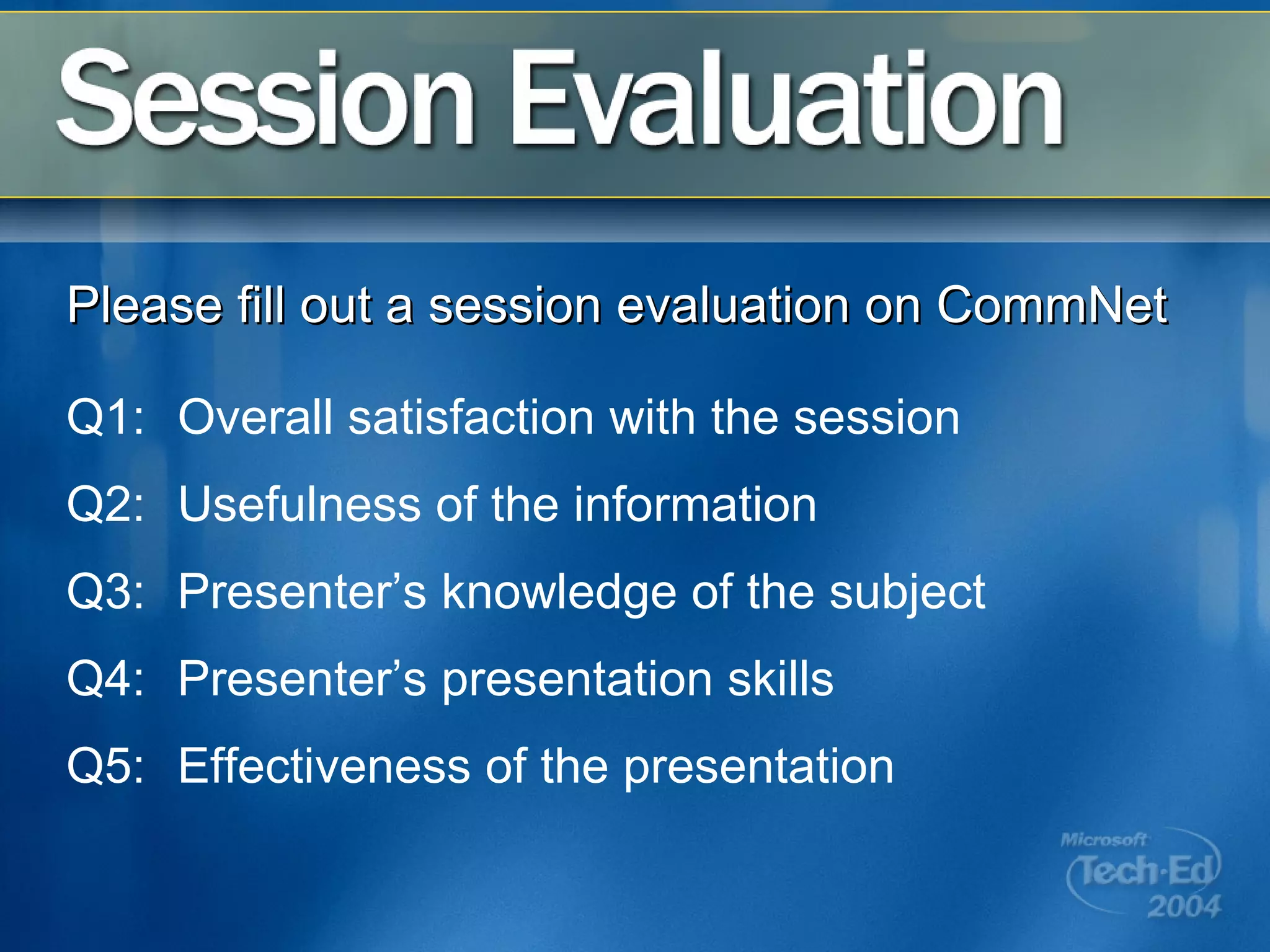 Session Evaluation

Please fill out a session evaluation on CommNet

Q1: Overall satisfaction with the session

Q2: Usefulness of the information

Q3: Presenter’s knowledge of the subject

Q4: Presenter’s presentation skills

Q5: Effectiveness of the presentation

Microsoft Tech·Ed 2004